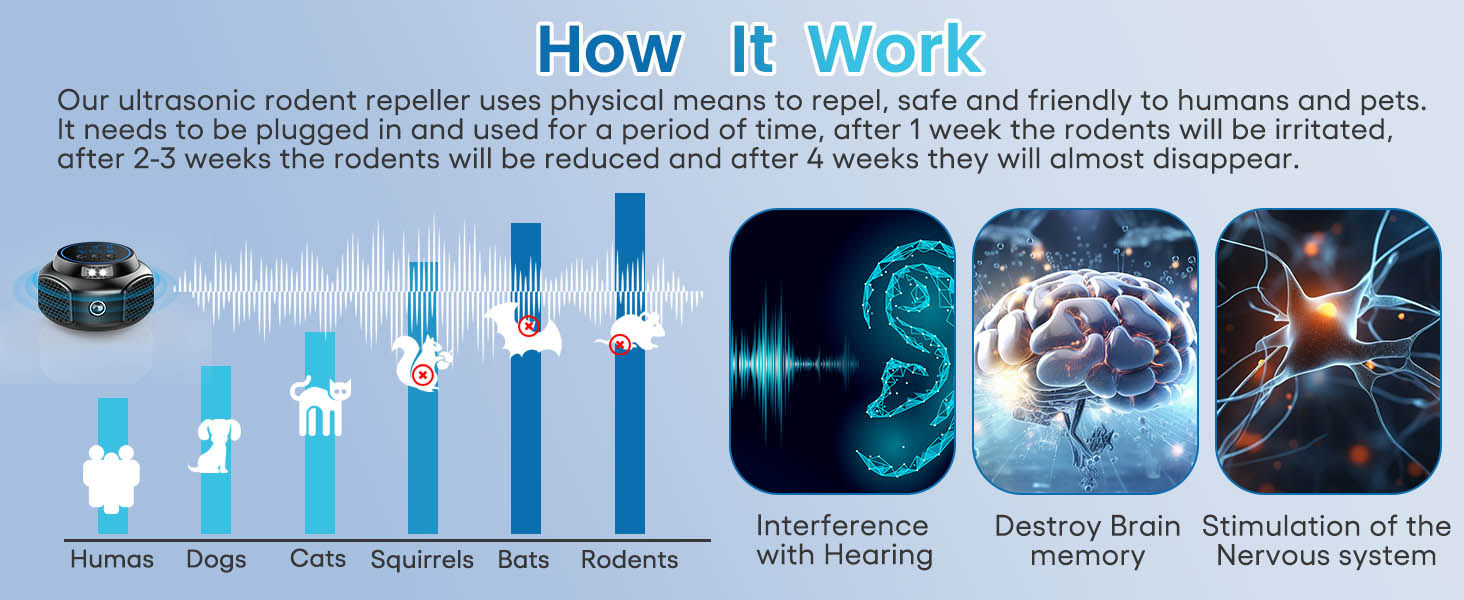 How It Work

Our ultrasonic rodent repeller uses physical means to repel, safe and friendly to humans and pets. It needs to be plugged in and used for a period of time, after 1 week the rodents will be irritated, after 2-3 weeks the rodents will be reduced and after 4 weeks they will almost disappear.

Humas Dogs Cats Squirrels Bats Rodents

Interference with Hearing

Destroy Brain memory

Stimulation of the Nervous system